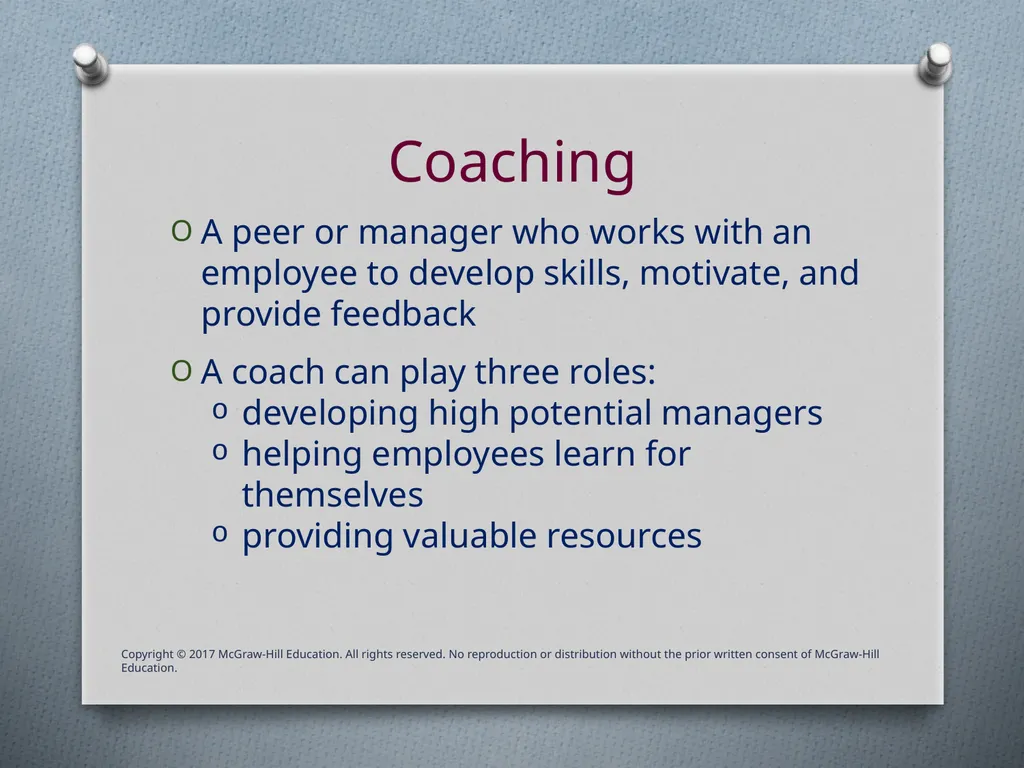 Coaching

O A peer or manager who works with an employee to develop skills, motivate, and provide feedback

O A coach can play three roles:
o developing high potential managers
o helping employees learn for themselves
o providing valuable resources

Copyright © 2017 McGraw-Hill Education. All rights reserved. No reproduction or distribution without the prior written consent of McGraw-Hill Education.